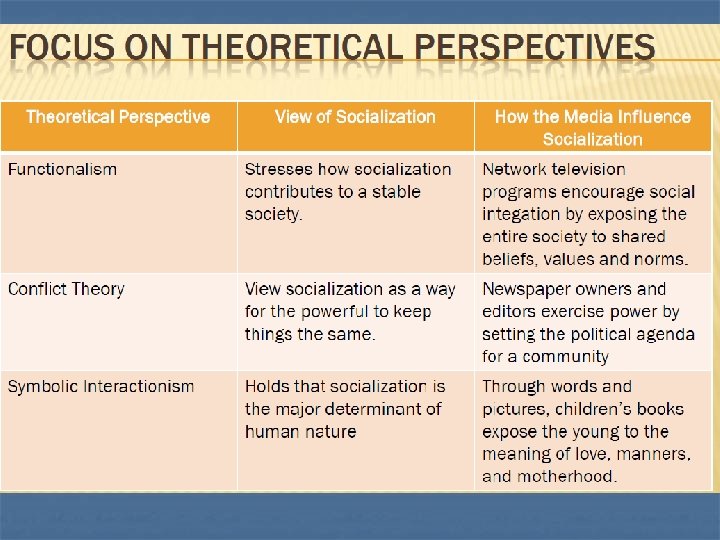 FOCUS ON THEORETICAL PERSPECTIVES

| Theoretical Perspective | View of Socialization | How the Media Influence Socialization |
|---|---|---|
| Functionalism | Stresses how socialization contributes to a stable society. | Network television programs encourage social integration by exposing the entire society to shared beliefs, values and norms. |
| Conflict Theory | View socialization as a way for the powerful to keep things the same. | Newspaper owners and editors exercise power by setting the political agenda for a community |
| Symbolic Interactionism | Holds that socialization is the major determinant of human nature | Through words and pictures, children's books expose the young to the meaning of love, manners, and motherhood. |